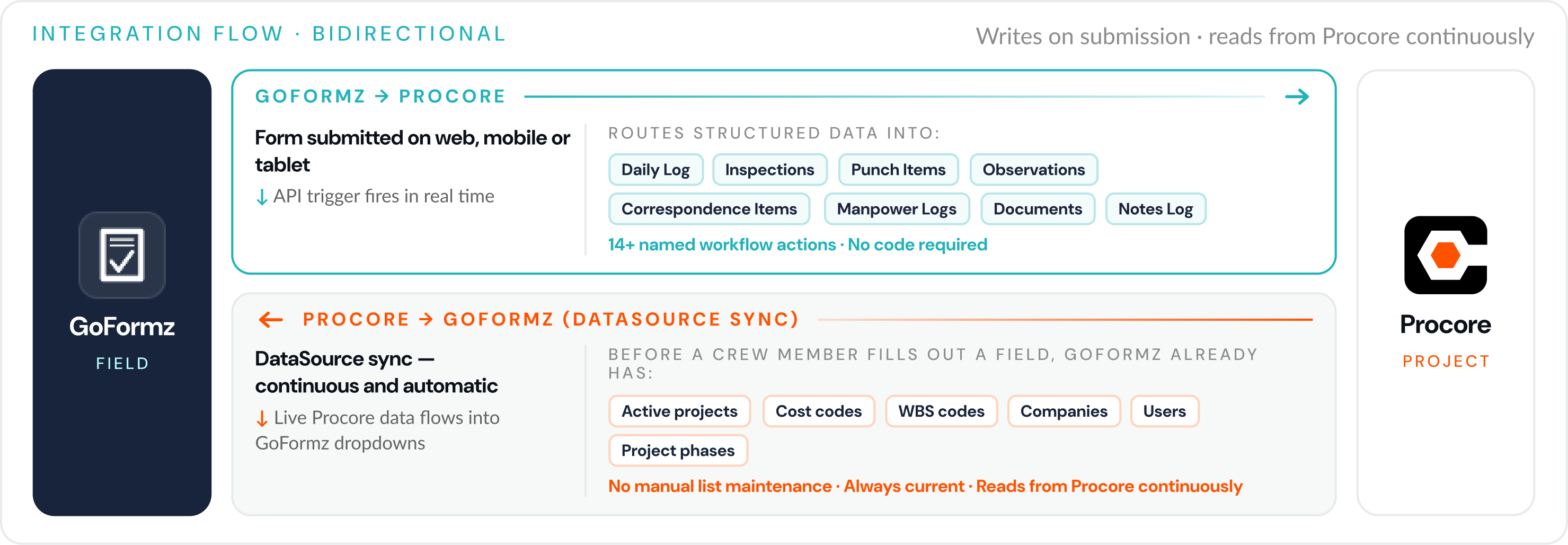 INTEGRATION FLOW · BIDIRECTIONAL

Writes on submission · reads from Procore continuously

GoFormz
FIELD

GOFORMZ → PROCORE →

Form submitted on web, mobile or tablet

↓ API trigger fires in real time

ROUTES STRUCTURED DATA INTO:

Daily Log
Inspections
Punch Items
Observations
Correspondence Items
Manpower Logs
Documents
Notes Log

14+ named workflow actions · No code required

← PROCORE → GOFORMZ (DATASOURCE SYNC)

DataSource sync — continuous and automatic

↓ Live Procore data flows into GoFormz dropdowns

BEFORE A CREW MEMBER FILLS OUT A FIELD, GOFORMZ ALREADY HAS:

Active projects
Cost codes
WBS codes
Companies
Users
Project phases

No manual list maintenance · Always current · Reads from Procore continuously

Procore
PROJECT